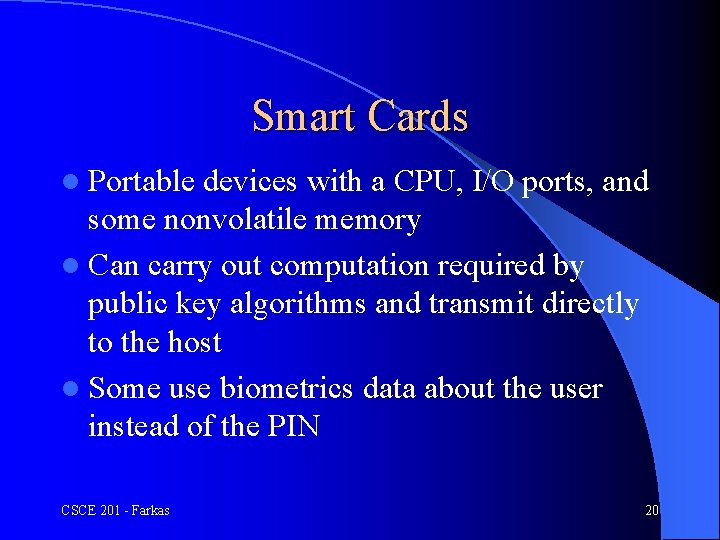 Smart Cards

- Portable devices with a CPU, I/O ports, and some nonvolatile memory
- Can carry out computation required by public key algorithms and transmit directly to the host
- Some use biometrics data about the user instead of the PIN

CSCE 201 - Farkas

20